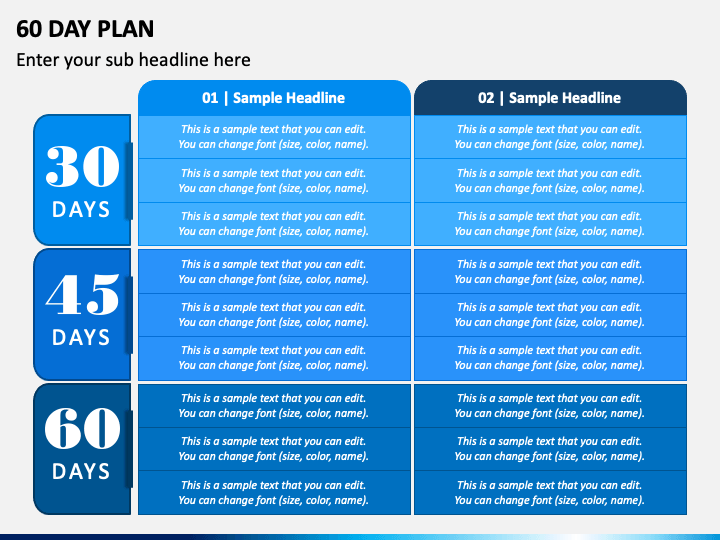 60 DAY PLAN

Enter your sub headline here

| | 01 \| Sample Headline | 02 \| Sample Headline |
|---|---|---|
| 30 DAYS | This is a sample text that you can edit. You can change font (size, color, name). | This is a sample text that you can edit. You can change font (size, color, name). |
| | This is a sample text that you can edit. You can change font (size, color, name). | This is a sample text that you can edit. You can change font (size, color, name). |
| | This is a sample text that you can edit. You can change font (size, color, name). | This is a sample text that you can edit. You can change font (size, color, name). |
| 45 DAYS | This is a sample text that you can edit. You can change font (size, color, name). | This is a sample text that you can edit. You can change font (size, color, name). |
| | This is a sample text that you can edit. You can change font (size, color, name). | This is a sample text that you can edit. You can change font (size, color, name). |
| | This is a sample text that you can edit. You can change font (size, color, name). | This is a sample text that you can edit. You can change font (size, color, name). |
| 60 DAYS | This is a sample text that you can edit. You can change font (size, color, name). | This is a sample text that you can edit. You can change font (size, color, name). |
| | This is a sample text that you can edit. You can change font (size, color, name). | This is a sample text that you can edit. You can change font (size, color, name). |
| | This is a sample text that you can edit. You can change font (size, color, name). | This is a sample text that you can edit. You can change font (size, color, name). |